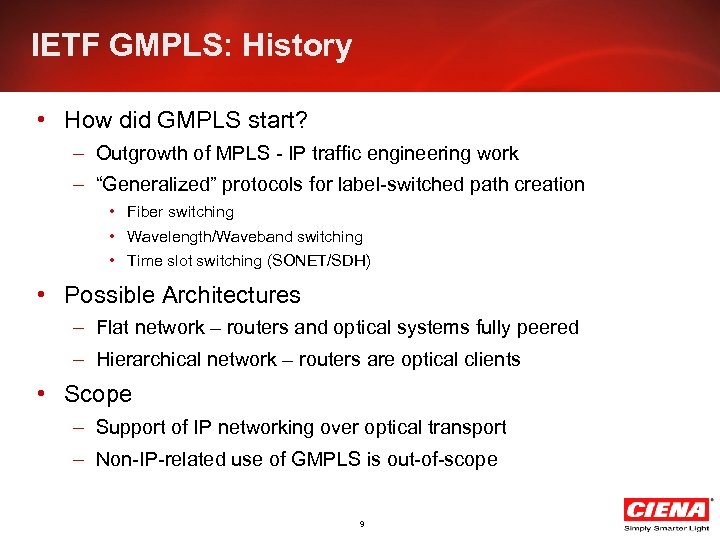 IETF GMPLS: History

• How did GMPLS start?
– Outgrowth of MPLS - IP traffic engineering work
– “Generalized” protocols for label-switched path creation
• Fiber switching
• Wavelength/Waveband switching
• Time slot switching (SONET/SDH)

• Possible Architectures
– Flat network – routers and optical systems fully peered
– Hierarchical network – routers are optical clients

• Scope
– Support of IP networking over optical transport
– Non-IP-related use of GMPLS is out-of-scope

9

CIENA®
Simply Smarter Light